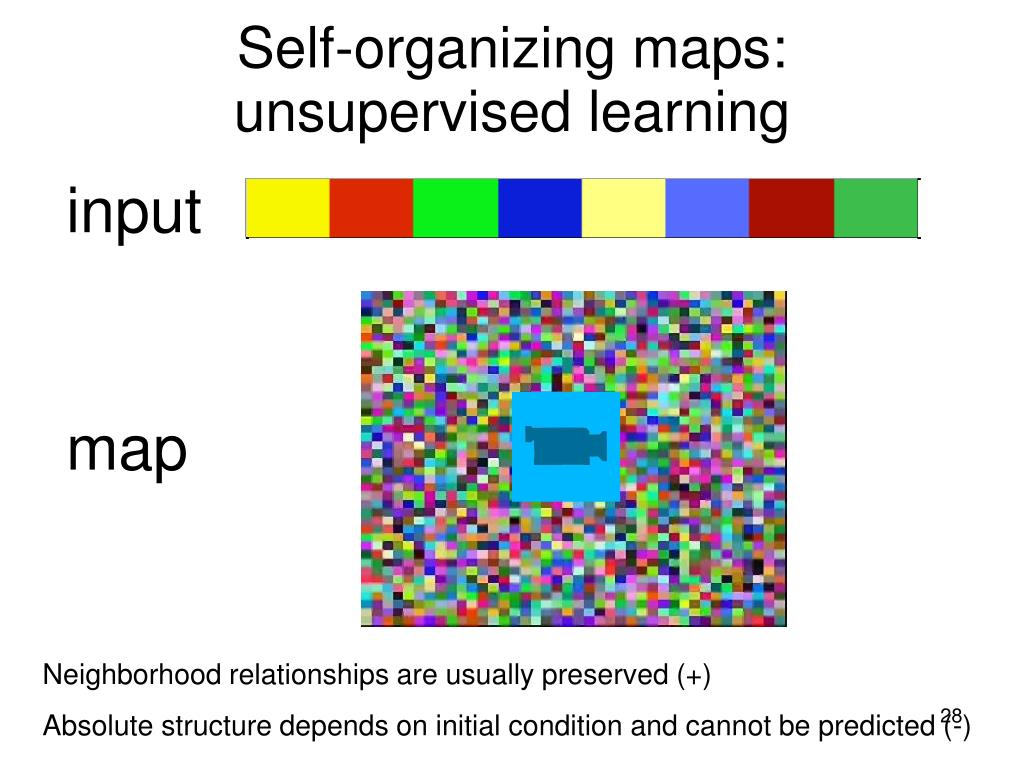 Self-organizing maps: unsupervised learning

input

map

Neighborhood relationships are usually preserved (+)

Absolute structure depends on initial condition and cannot be predicted (-)

28